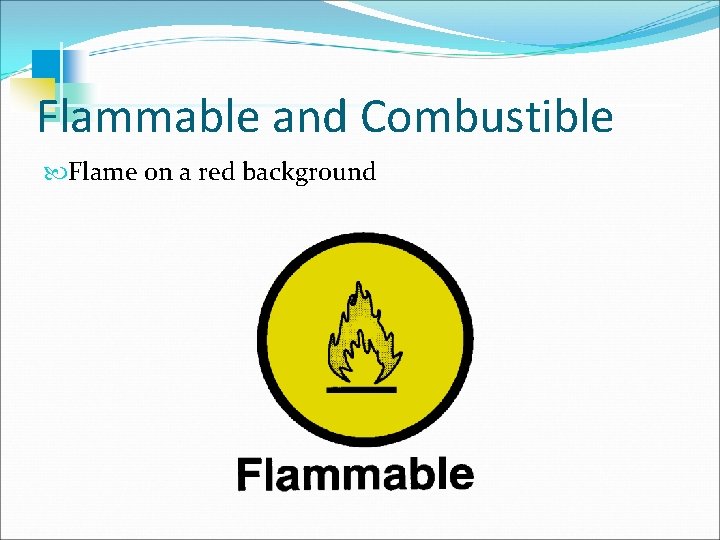 Flammable and Combustible

Flame on a red background

Flammable